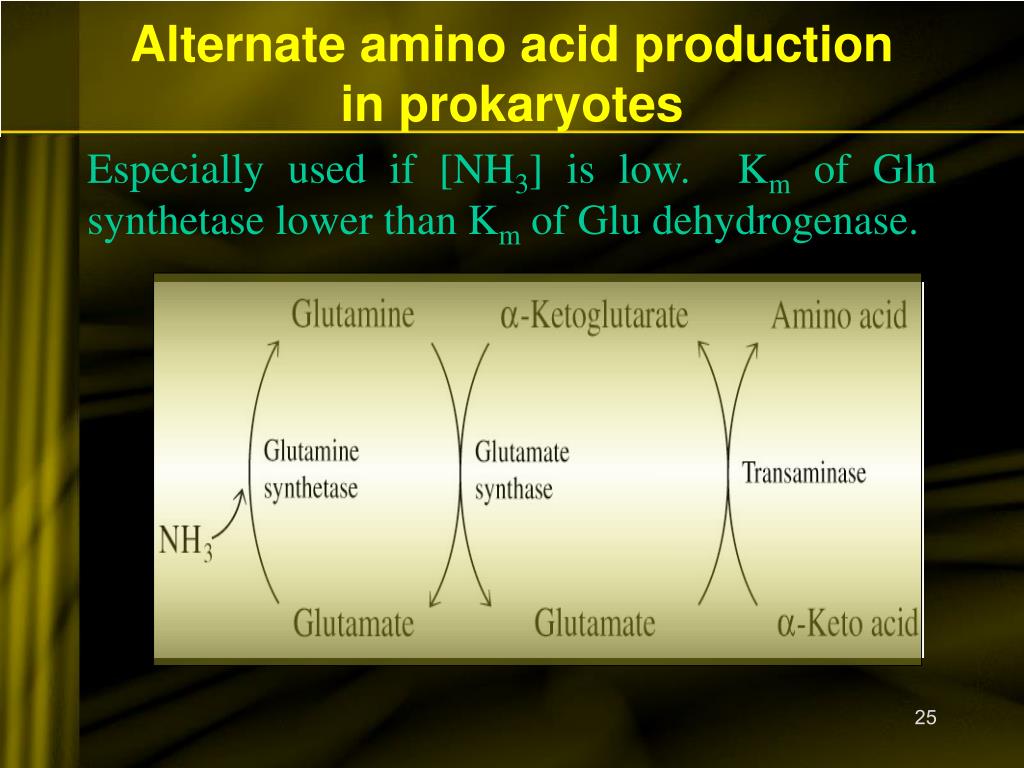 Alternate amino acid production in prokaryotes

Especially used if [$NH_3$] is low. $K_m$ of Gln synthetase lower than $K_m$ of Glu dehydrogenase.

Glutamine
α-Ketoglutarate
Amino acid
Glutamine synthetase
Glutamate synthase
Transaminase
$NH_3$
Glutamate
Glutamate
α-Keto acid

25